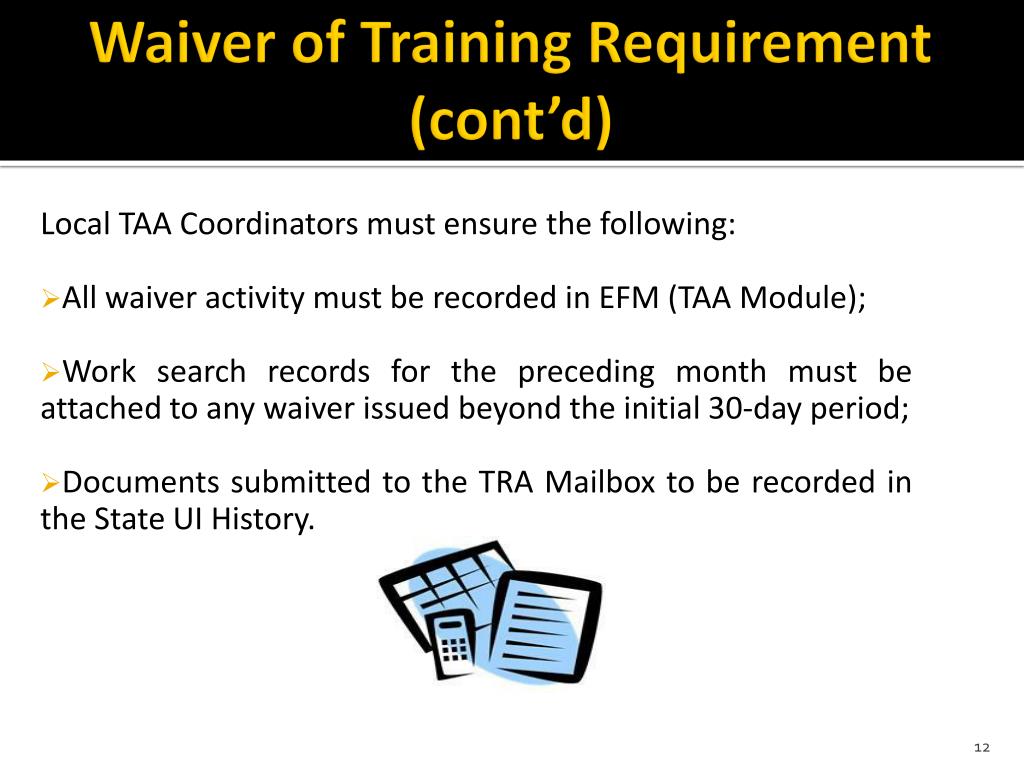 Waiver of Training Requirement (cont’d)

Local TAA Coordinators must ensure the following:

➢All waiver activity must be recorded in EFM (TAA Module);

➢Work search records for the preceding month must be attached to any waiver issued beyond the initial 30-day period;

➢Documents submitted to the TRA Mailbox to be recorded in the State UI History.

12